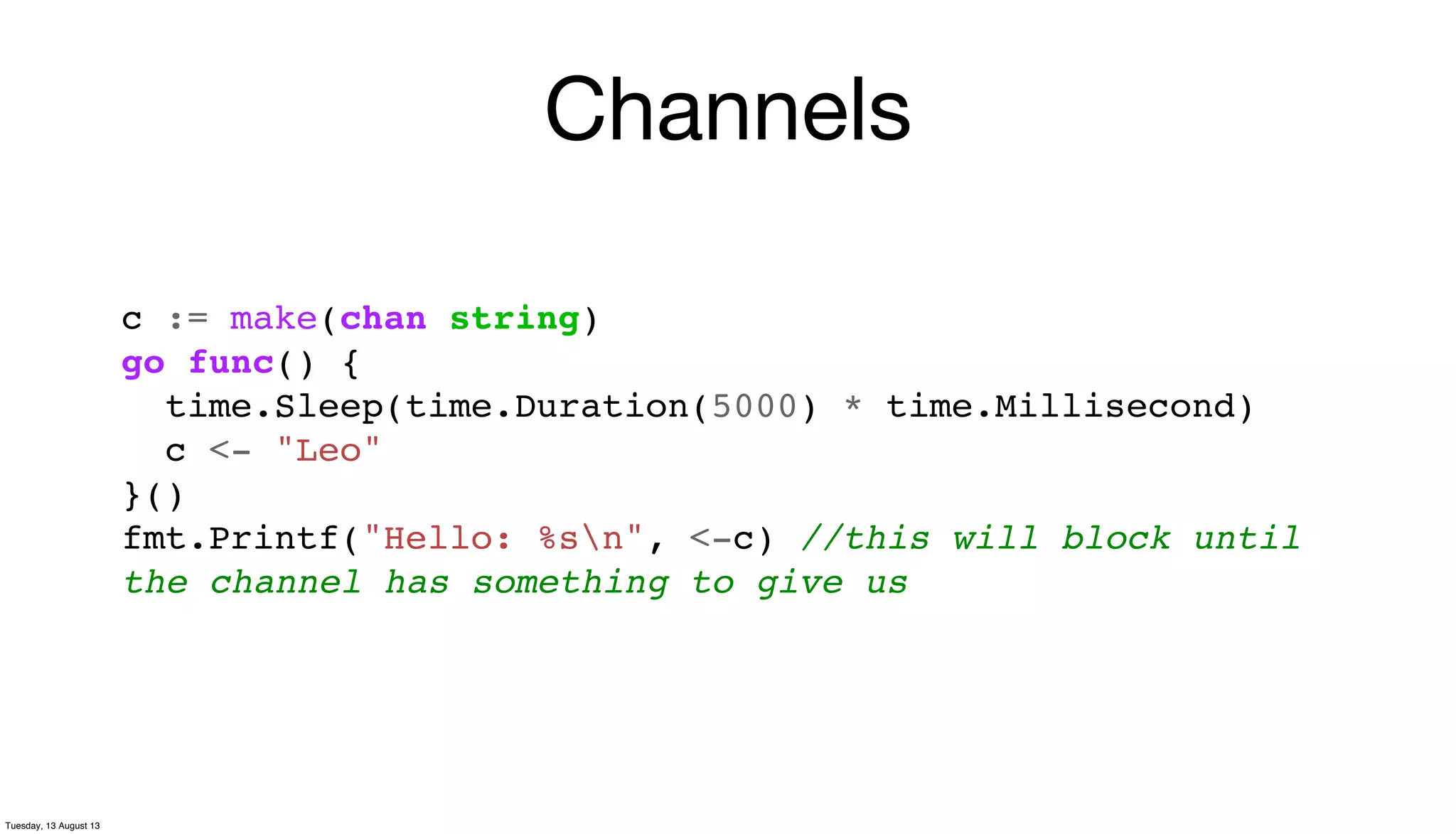 Channels

c := make(chan string)
go func() {
  time.Sleep(time.Duration(5000) * time.Millisecond)
  c <- "Leo"
}()
fmt.Printf("Hello: %s\n", <-c) //this will block until the channel has something to give us

Tuesday, 13 August 13